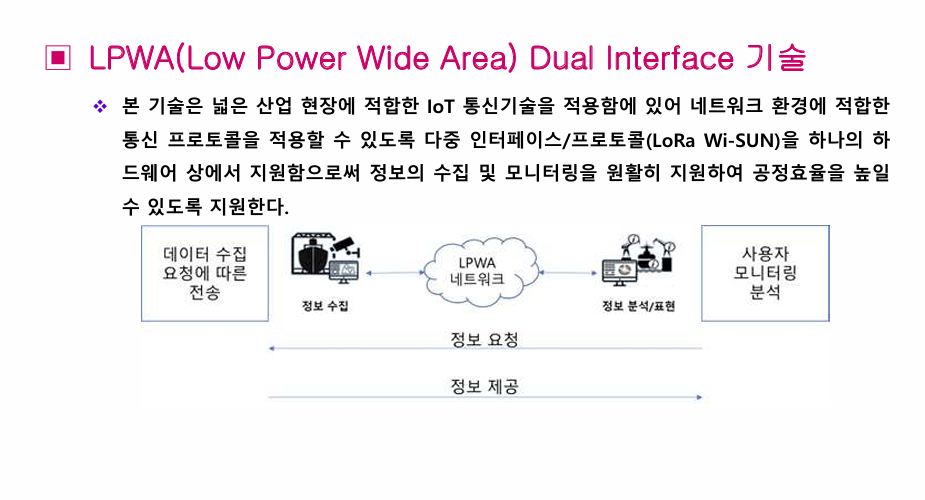 ▣ LPWA(Low Power Wide Area) Dual Interface 기술

❖ 본 기술은 넓은 산업 현장에 적합한 IoT 통신기술을 적용함에 있어 네트워크 환경에 적합한 통신 프로토콜을 적용할 수 있도록 다중 인터페이스/프로토콜(LoRa Wi-SUN)을 하나의 하드웨어 상에서 지원함으로써 정보의 수집 및 모니터링을 원활히 지원하여 공정효율을 높일 수 있도록 지원한다.

데이터 수집 요청에 따른 전송

정보 수집

LPWA 네트워크

정보 분석/표현

사용자 모니터링 분석

정보 요청

정보 제공